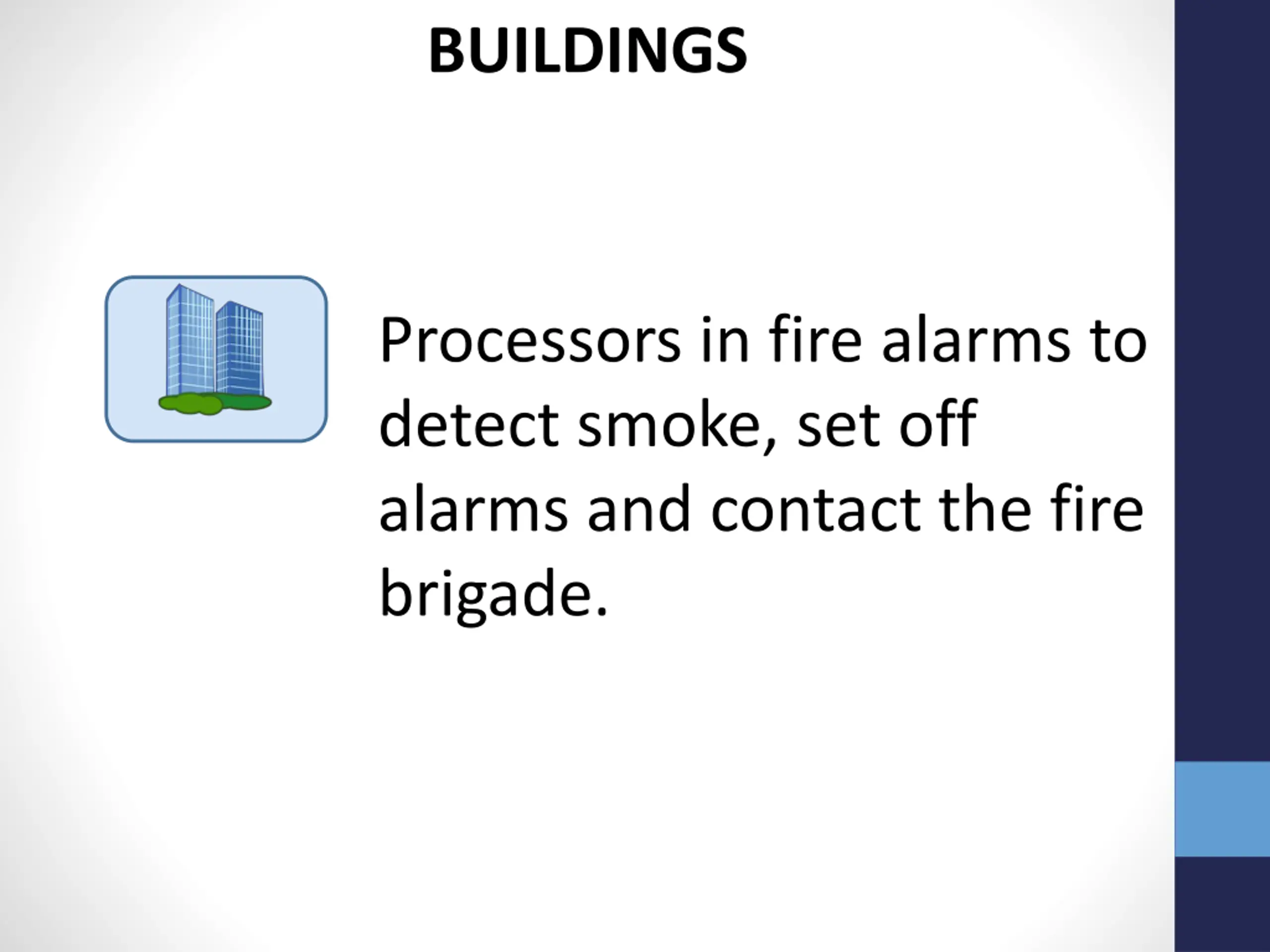 BUILDINGS

Processors in fire alarms to detect smoke, set off alarms and contact the fire brigade.